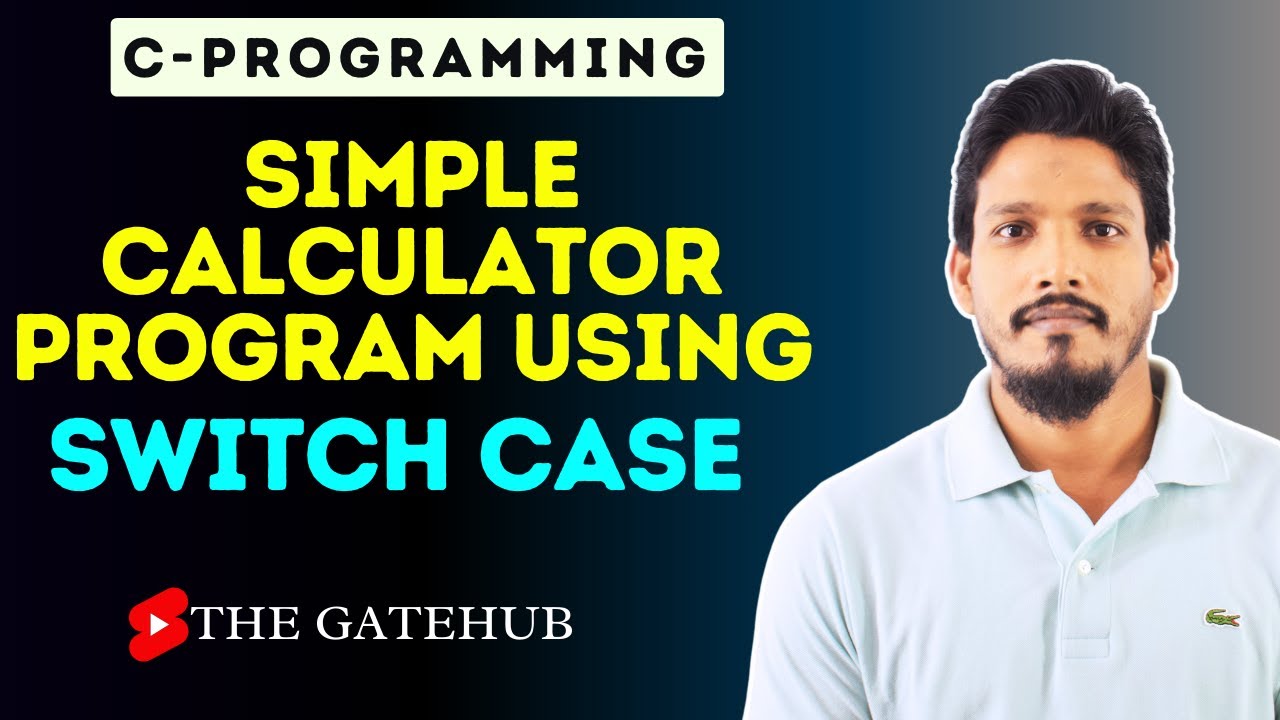 C-PROGRAMMING

SIMPLE CALCULATOR PROGRAM USING SWITCH CASE

THE GATEHUB